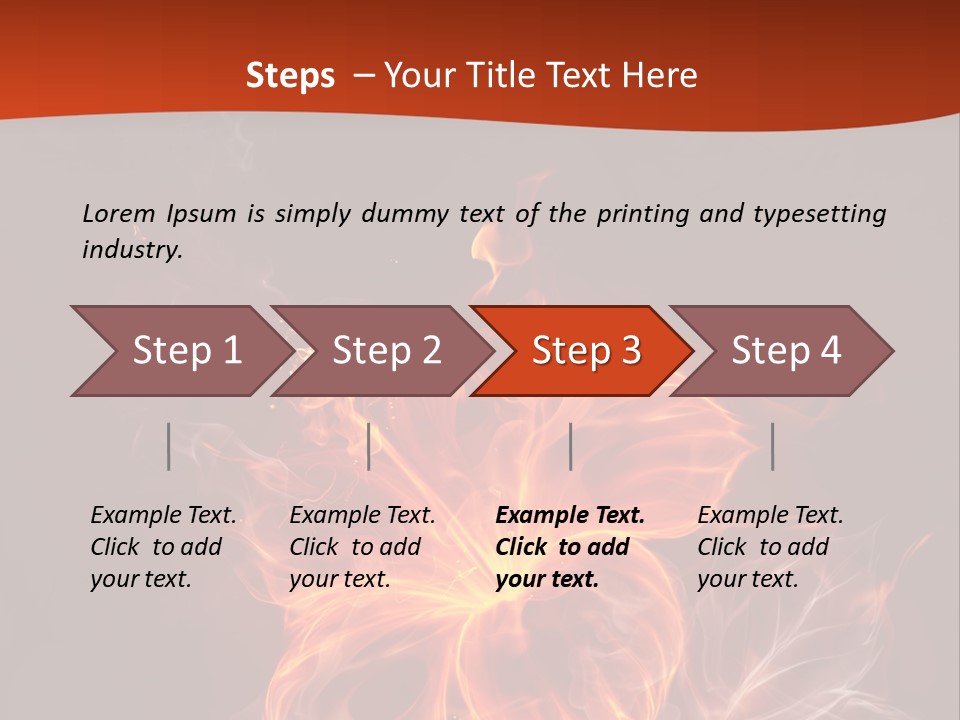 Steps – Your Title Text Here

Lorem Ipsum is simply dummy text of the printing and typesetting industry.

Step 1

Step 2

Step 3

Step 4

Example Text. Click to add your text.

Example Text. Click to add your text.

Example Text. Click to add your text.

Example Text. Click to add your text.